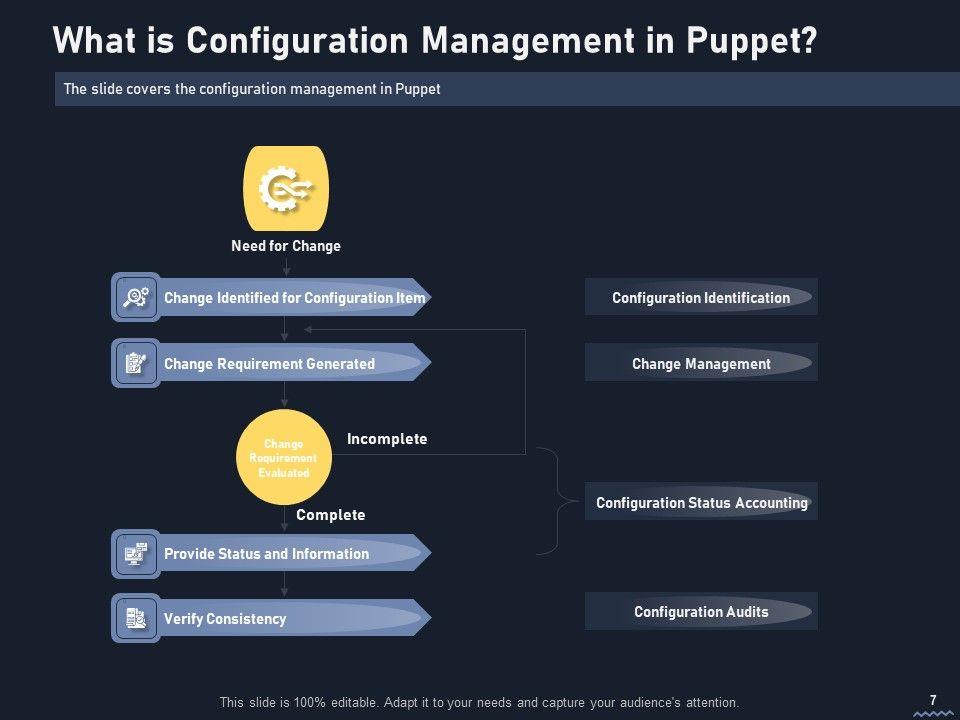 What is Configuration Management in Puppet?

The slide covers the configuration management in Puppet

Need for Change

Change Identified for Configuration Item

Change Requirement Generated

Change Requirement Evaluated

Incomplete

Complete

Provide Status and Information

Verify Consistency

Configuration Identification

Change Management

Configuration Status Accounting

Configuration Audits

This slide is 100% editable. Adapt it to your needs and capture your audience's attention.

7